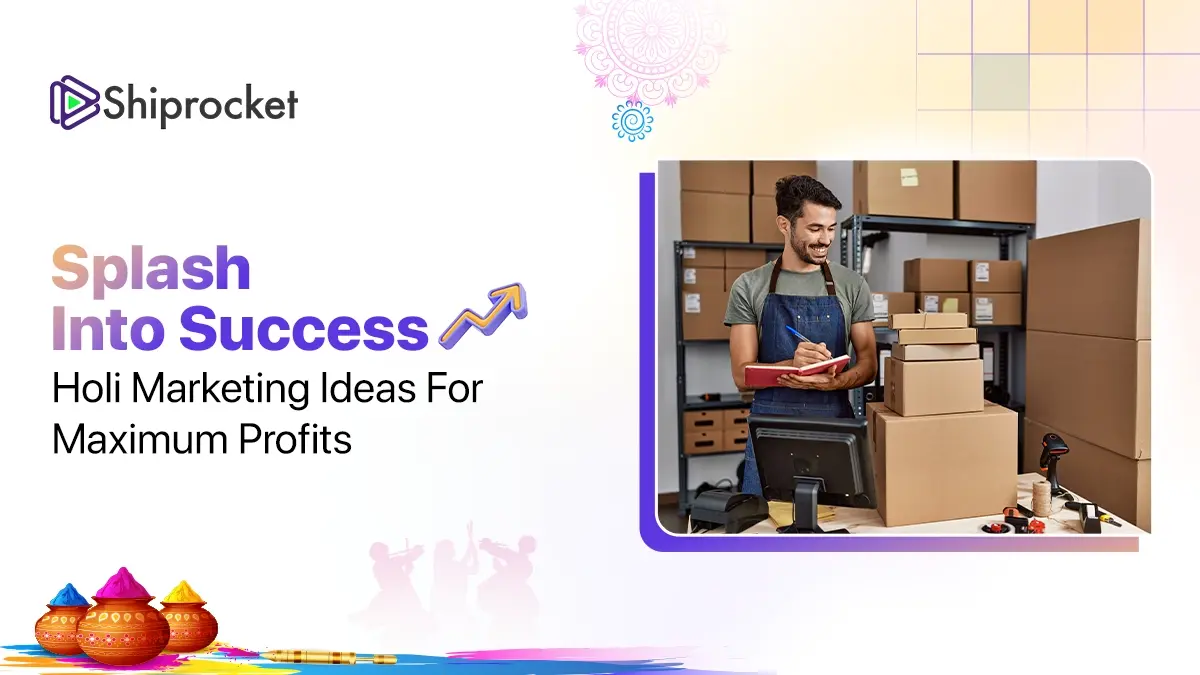 Shiprocket

Splash
Into Success
Holi Marketing Ideas For Maximum Profits